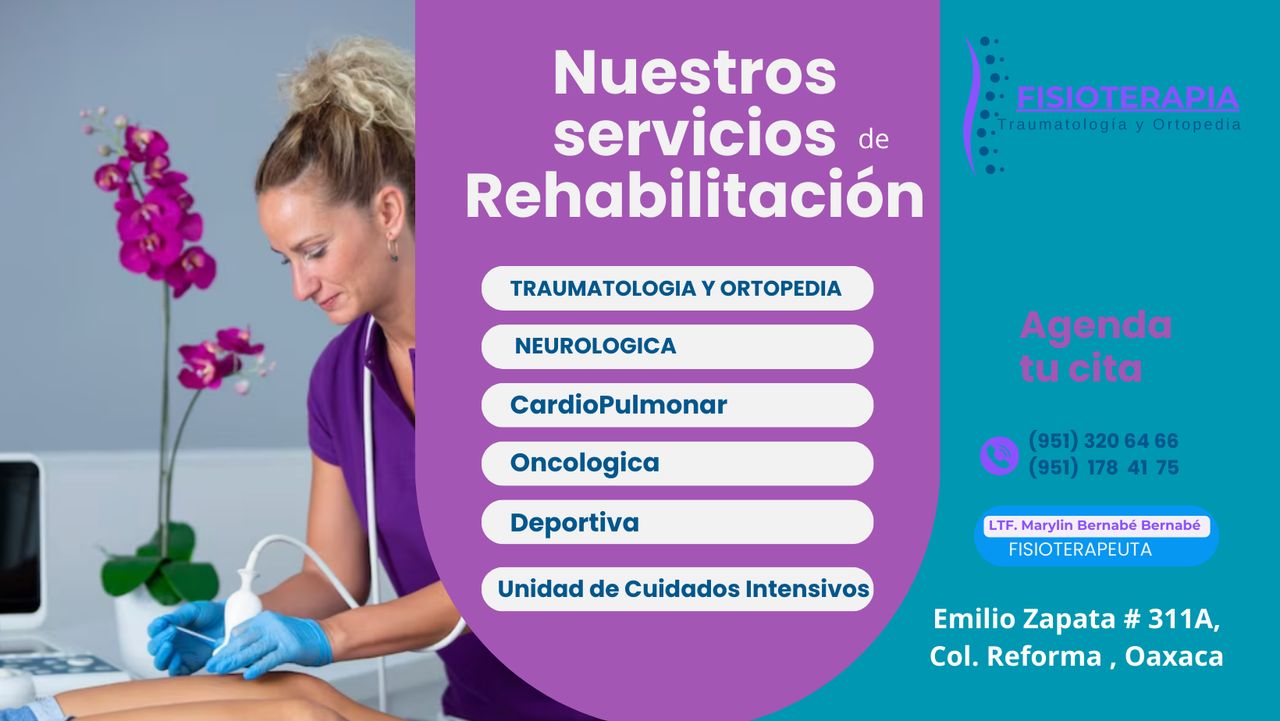 Nuestros servicios de Rehabilitación

TRAUMATOLOGIA Y ORTOPEDIA

NEUROLOGICA

CardioPulmonar

Oncologica

Deportiva

Unidad de Cuidados Intensivos

FISIOTERAPIA
Traumatología y Ortopedia

Agenda tu cita

(951) 320 64 66
(951) 178 41 75

LTF. Marylin Bernabé Bernabé
FISIOTERAPEUTA

Emilio Zapata # 311A,
Col. Reforma , Oaxaca